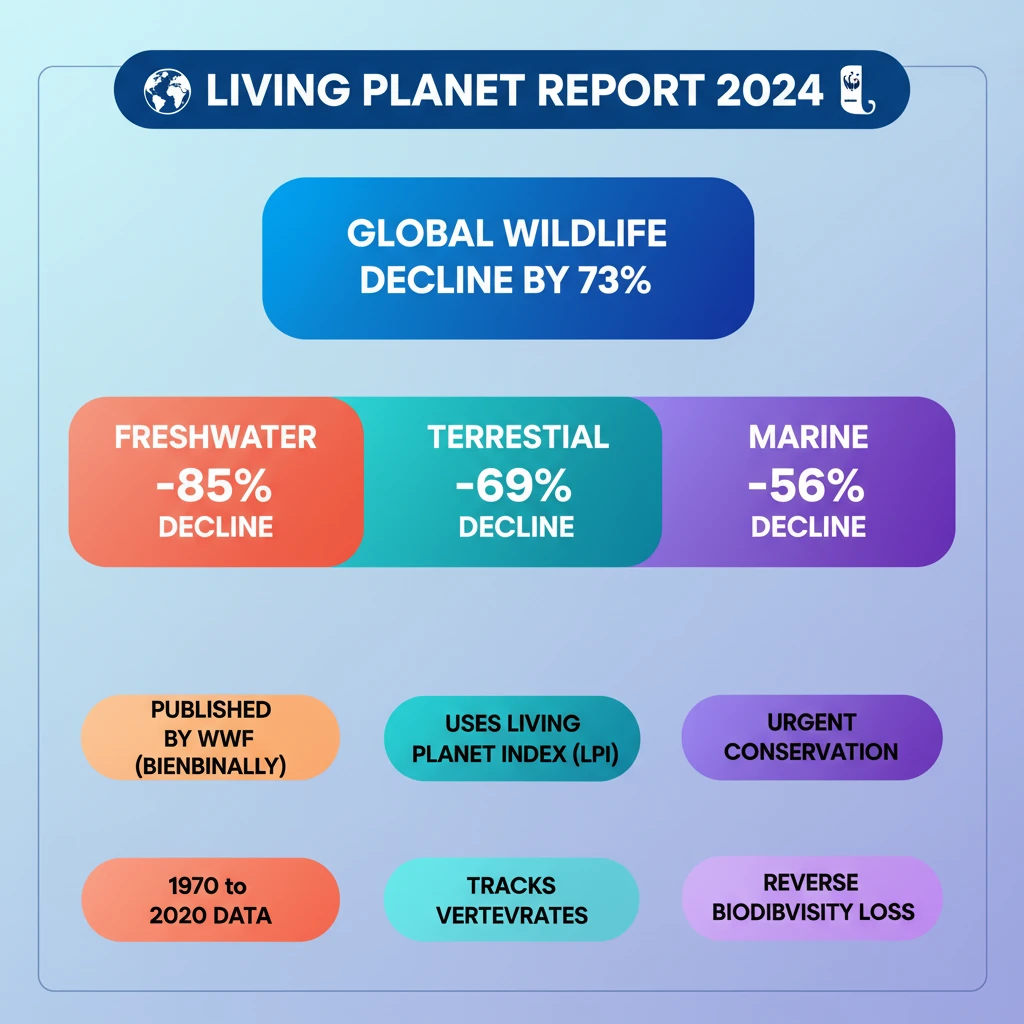 LIVING PLANET REPORT 2024

GLOBAL WILDLIFE DECLINE BY 73%

FRESHWATER
-85%
DECLINE

TERRESTIAL
-69%
DECLINE

MARINE
-56%
DECLINE

PUBLISHED BY WWF (BIENBINALLY)

USES LIVING PLANET INDEX (LPI)

URGENT CONSERVATION

1970 to 2020 DATA

TRACKS VERTEVRATES

REVERSE BIODIBVISITY LOSS